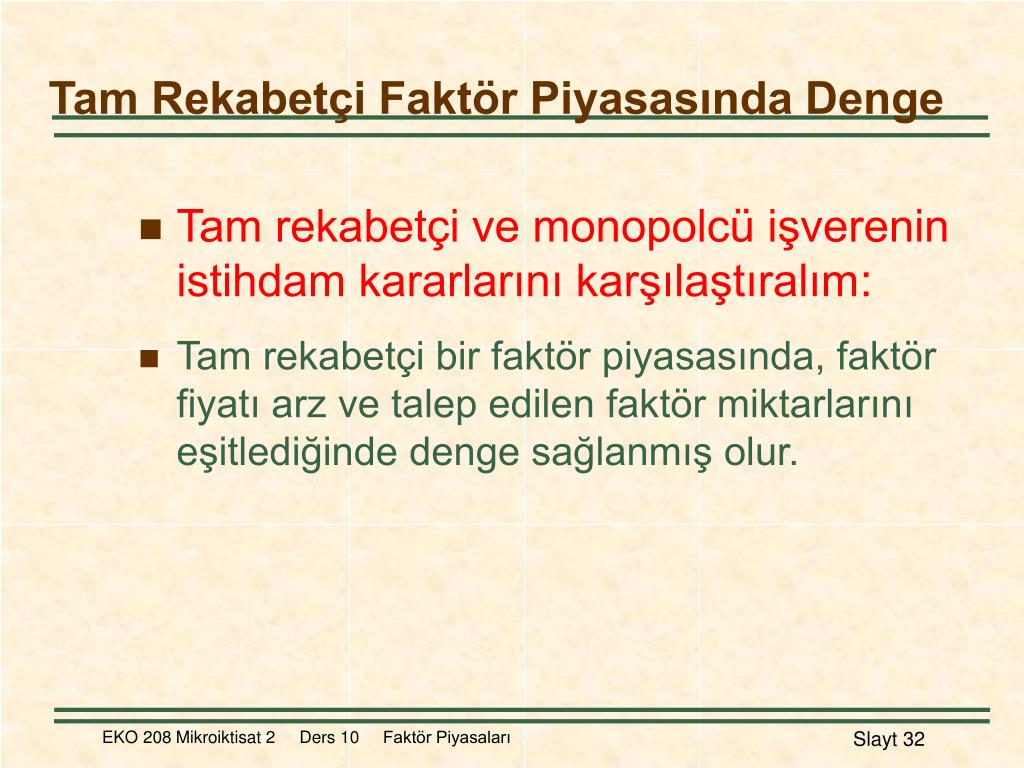 Tam Rekabetçi Faktör Piyasasında Denge

Tam rekabetçi ve monopolcü işverenin istihdam kararlarını karşılaştıralım:

Tam rekabetçi bir faktör piyasasında, faktör fiyatı arz ve talep edilen faktör miktarlarını eşitlediğinde denge sağlanmış olur.

EKO 208 Mikroiktisat 2 Ders 10 Faktör Piyasaları

Slayt 32